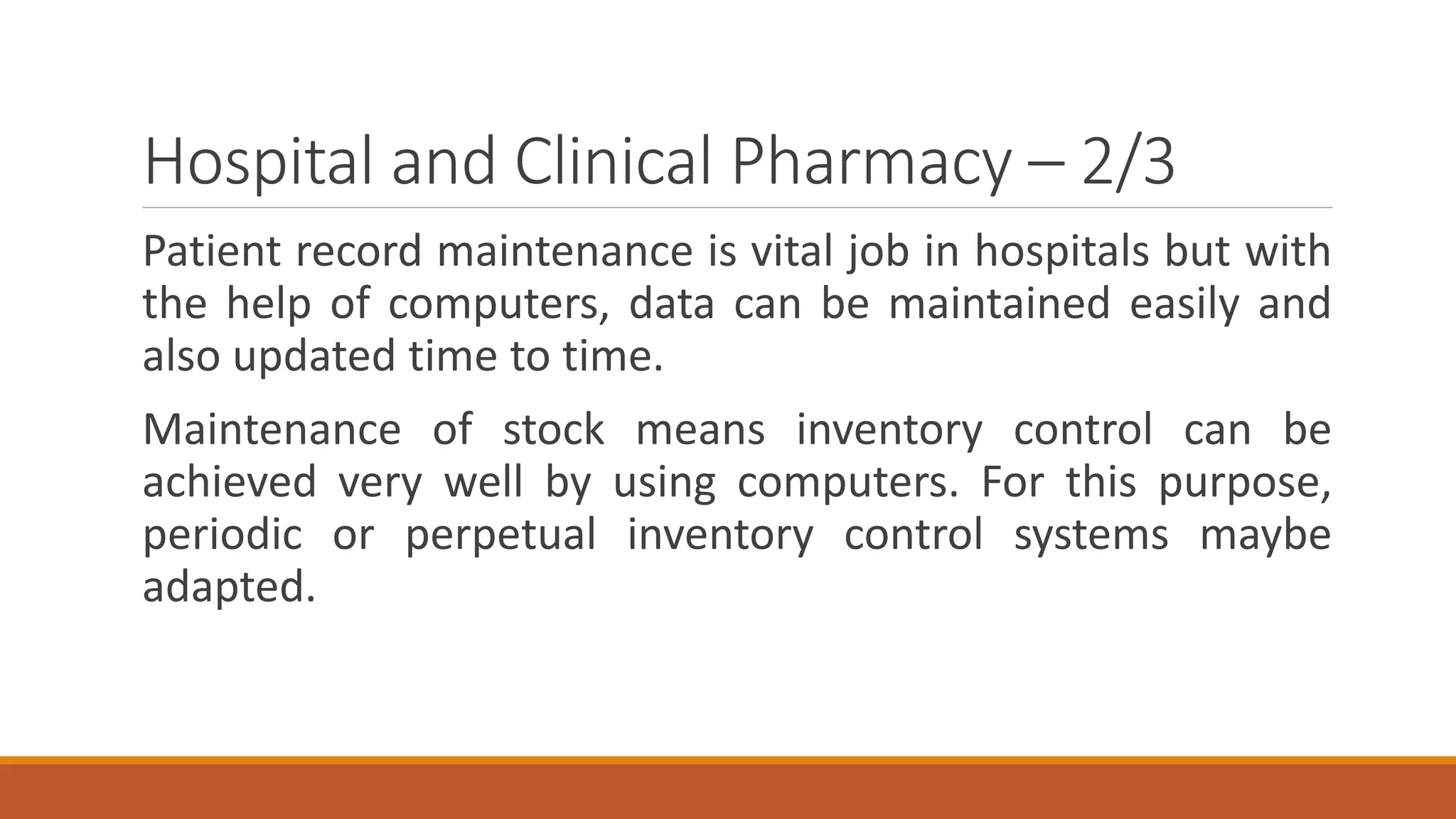 Hospital and Clinical Pharmacy – 2/3

Patient record maintenance is vital job in hospitals but with the help of computers, data can be maintained easily and also updated time to time.

Maintenance of stock means inventory control can be achieved very well by using computers. For this purpose, periodic or perpetual inventory control systems maybe adapted.